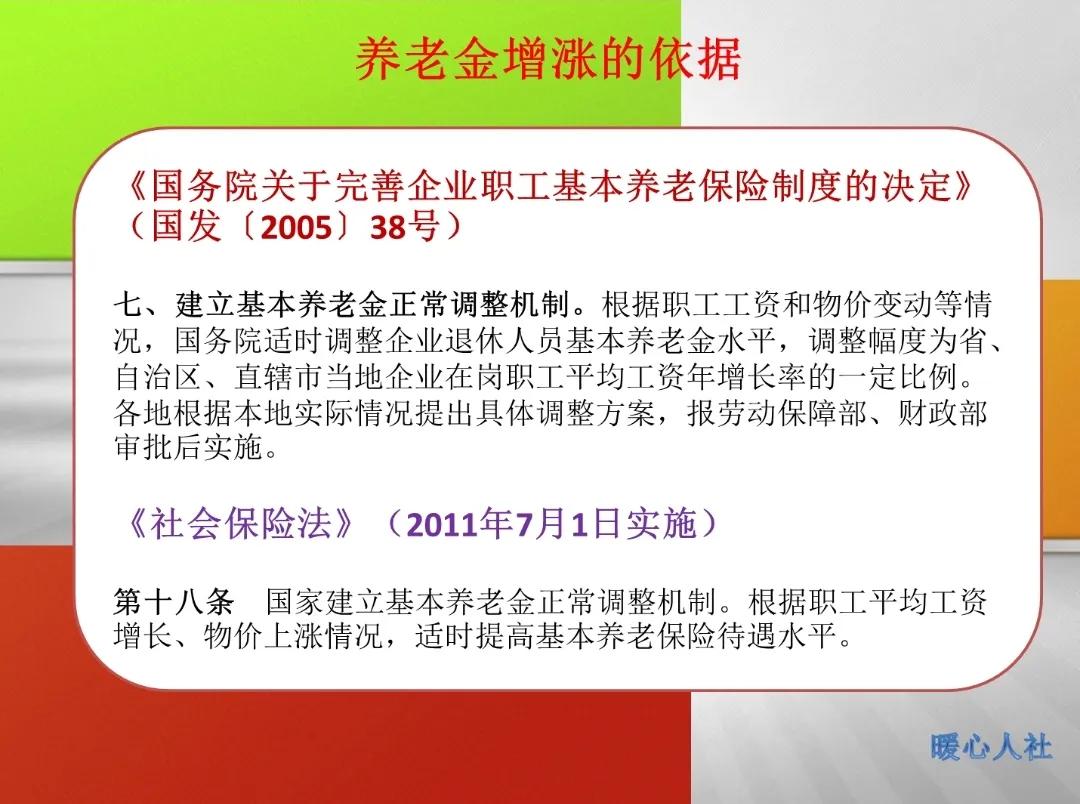 养老金增涨的依据

《国务院关于完善企业职工基本养老保险制度的决定》（国发〔2005〕38号）

七、建立基本养老金正常调整机制。根据职工工资和物价变动等情况，国务院适时调整企业退休人员基本养老金水平，调整幅度为省、自治区、直辖市当地企业在岗职工平均工资年增长率的一定比例。各地根据本地实际情况提出具体调整方案，报劳动保障部、财政部审批后实施。

《社会保险法》（2011年7月1日实施）

第十八条 国家建立基本养老金正常调整机制。根据职工平均工资增长、物价上涨情况，适时提高基本养老保险待遇水平。

暖心人社